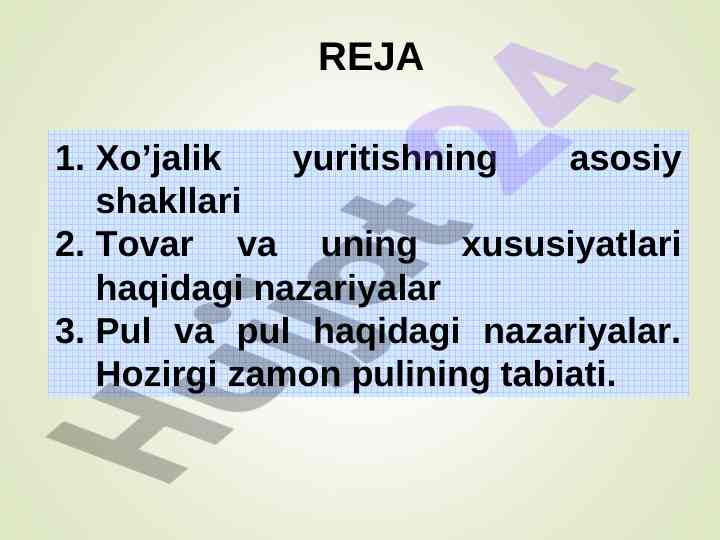 REJA

1. Xo’jalik yuritishning asosiy shakllari
2. Tovar va uning xususiyatlari haqidagi nazariyalar
3. Pul va pul haqidagi nazariyalar. Hozirgi zamon pulining tabiati.

Hujjat24